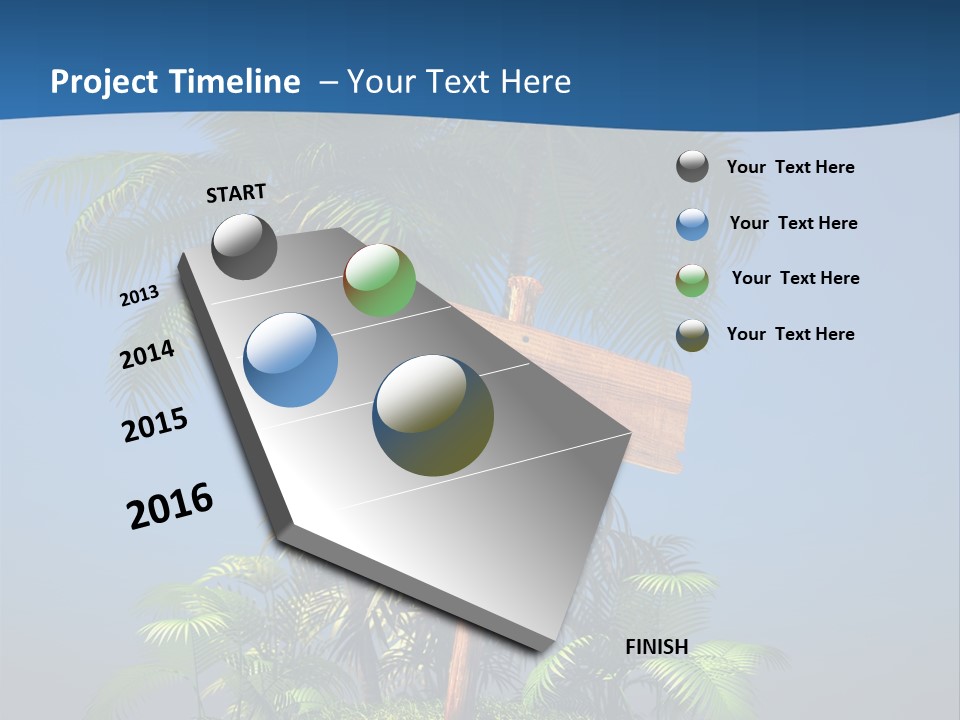 Project Timeline – Your Text Here

START

2013

2014

2015

2016

FINISH

Your Text Here

Your Text Here

Your Text Here

Your Text Here